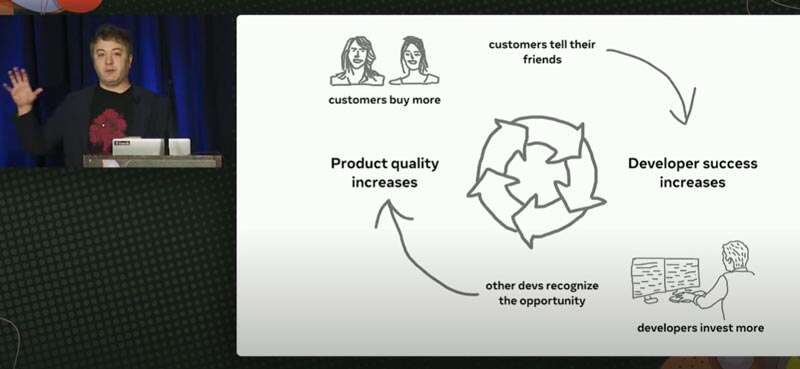 customers buy more

customers tell their friends

Product quality increases

Developer success increases

other devs recognize the opportunity

developers invest more